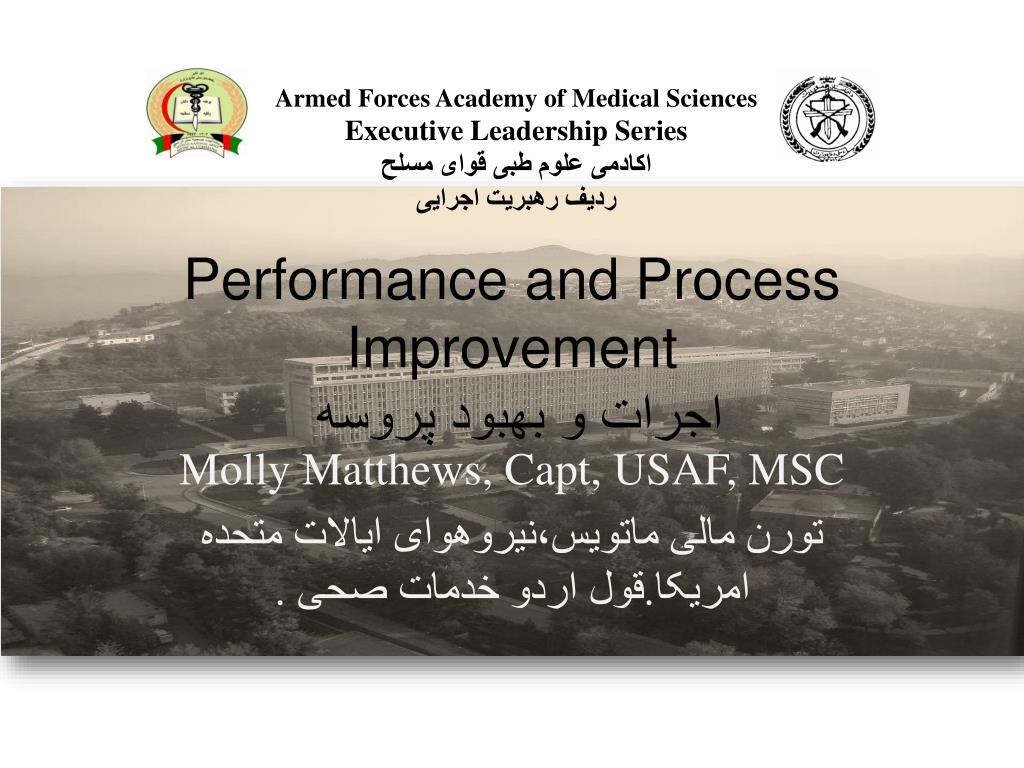 Armed Forces Academy of Medical Sciences
Executive Leadership Series
اکادمی علوم طبی قوای مسلح
ردیف رهبریت اجرایی

Performance and Process Improvement
اجرات و بهبود پروسه
Molly Matthews, Capt, USAF, MSC
تورن مالی ماتویس،نیروهوای ایالات متحده امریکا.قول اردو خدمات صحی .